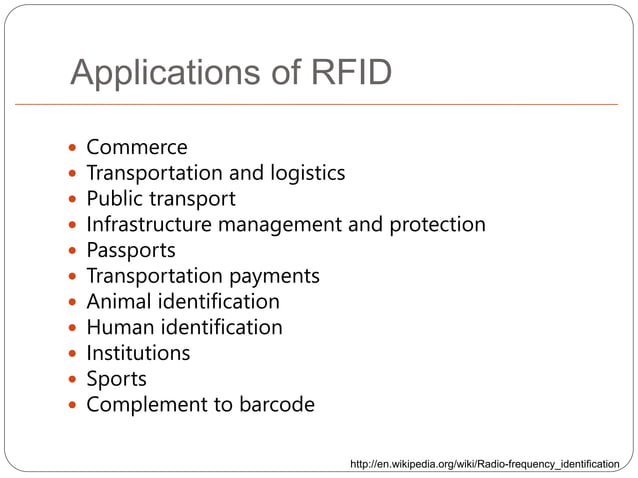 Applications of RFID

- Commerce
- Transportation and logistics
- Public transport
- Infrastructure management and protection
- Passports
- Transportation payments
- Animal identification
- Human identification
- Institutions
- Sports
- Complement to barcode

http://en.wikipedia.org/wiki/Radio-frequency_identification